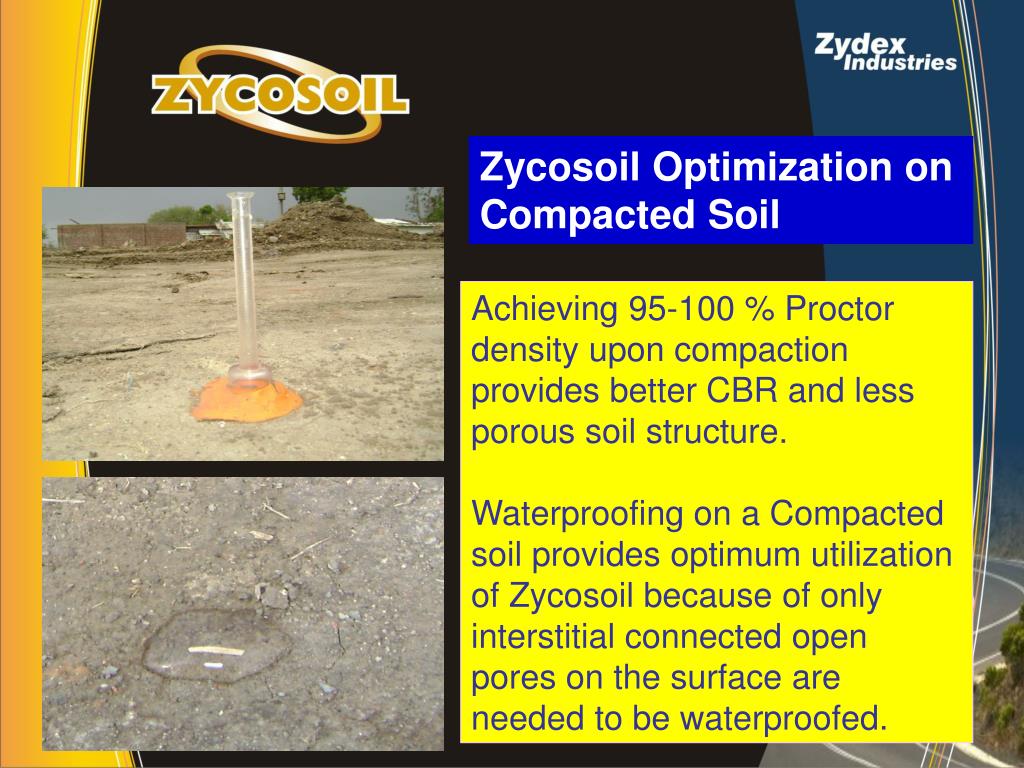 ZYCOSOIL

Zydex Industries

Zycosoil Optimization on Compacted Soil

Achieving 95-100 % Proctor density upon compaction provides better CBR and less porous soil structure.

Waterproofing on a Compacted soil provides optimum utilization of Zycosoil because of only interstitial connected open pores on the surface are needed to be waterproofed.